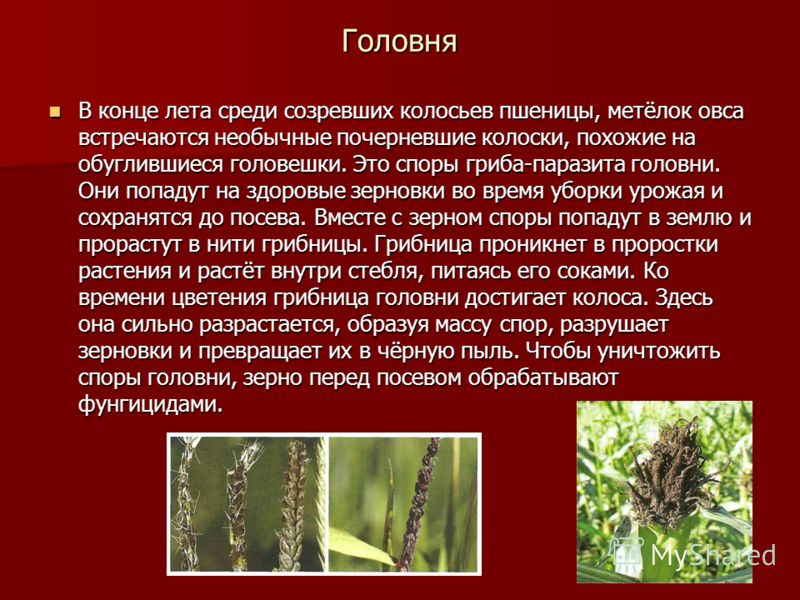 Головня

В конце лета среди созревших колосьев пшеницы, метёлок овса встречаются необычные почерневшие колоски, похожие на обуглившиеся головешки. Это споры гриба-паразита головни. Они попадут на здоровые зерновки во время уборки урожая и сохранятся до посева. Вместе с зерном споры попадут в землю и прорастут в нити грибницы. Грибница проникнет в проростки растения и растёт внутри стебля, питаясь его соками. Ко времени цветения грибница головни достигает колоса. Здесь она сильно разрастается, образуя массу спор, разрушает зерновки и превращает их в чёрную пыль. Чтобы уничтожить споры головни, зерно перед посевом обрабатывают фунгицидами.

MyShared